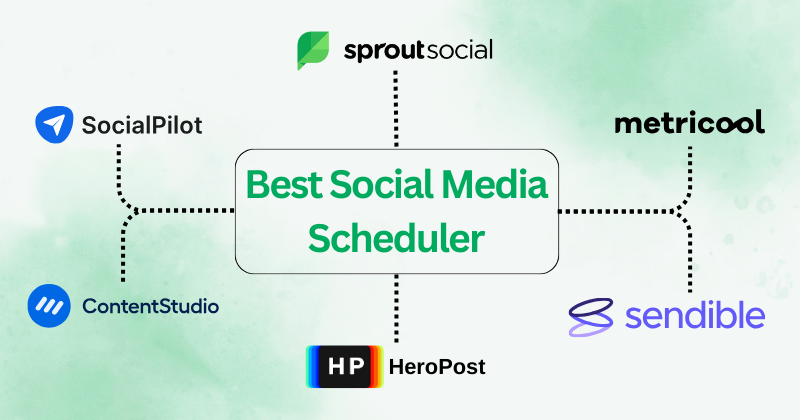 sproutsocial

SocialPilot

metricool

Best Social Media Scheduler

ContentStudio

sendible

HP HeroPost